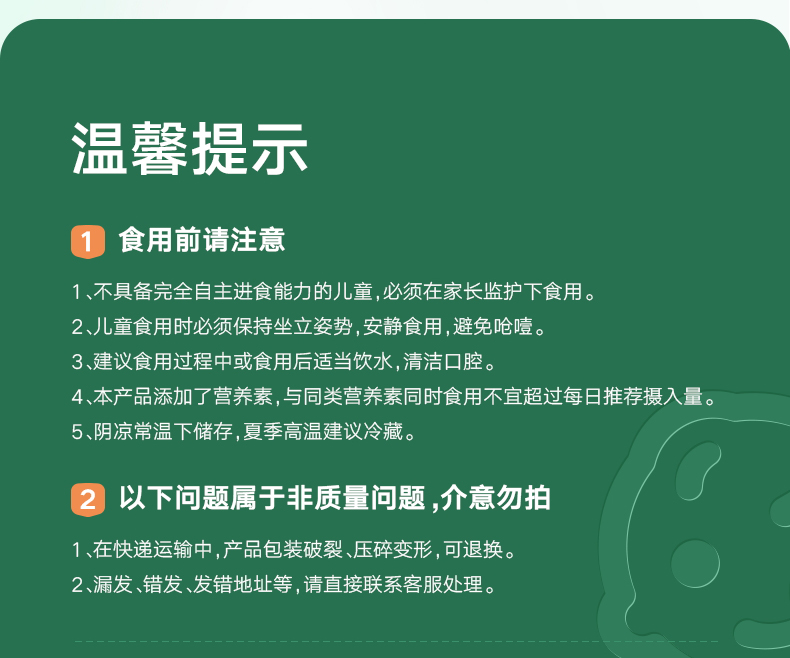 温馨提示

1 食用前请注意

1、不具备完全自主进食能力的儿童，必须在家长监护下食用。

2、儿童食用时必须保持坐立姿势，安静食用，避免呛噎。

3、建议食用过程中或食用后适当饮水，清洁口腔。

4、本产品添加了营养素，与同类营养素同时食用不宜超过每日推荐摄入量。

5、阴凉常温下储存，夏季高温建议冷藏。

2 以下问题属于非质量问题，介意勿拍

1、在快递运输中，产品包装破裂、压碎变形，可退换。

2、漏发、错发、发错地址等，请直接联系客服处理。